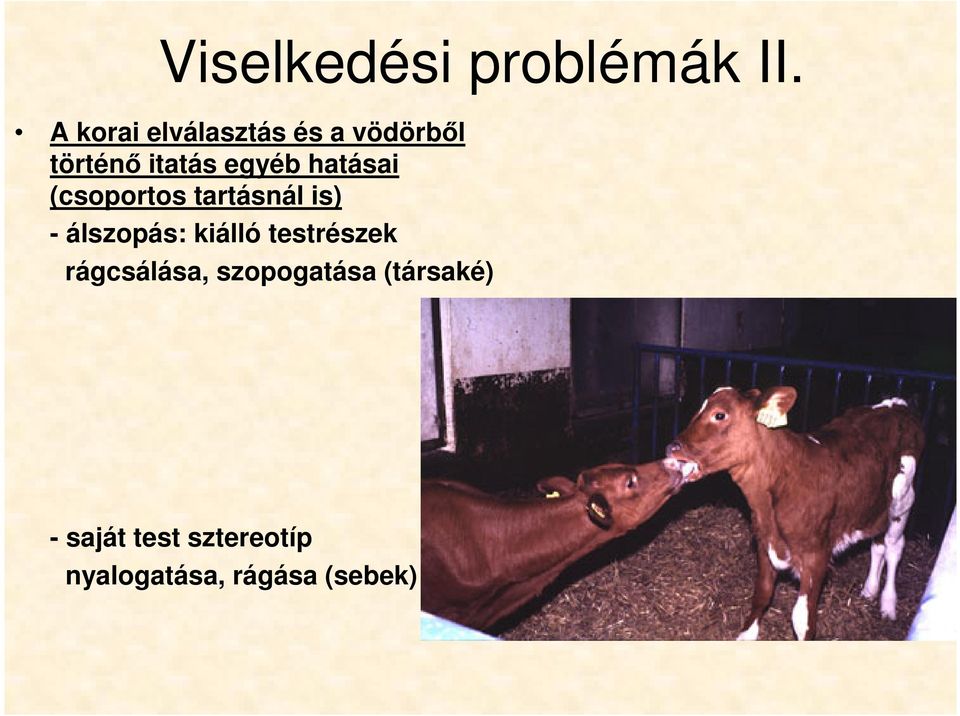 Viselkedési problémák II.

• A korai elválasztás és a vödörből történő itatás egyéb hatásai (csoportos tartásnál is)

- álszopás: kiálló testrészek rágcsálása, szopogatása (társaké)

- saját test sztereotíp nyalogatása, rágása (sebek)